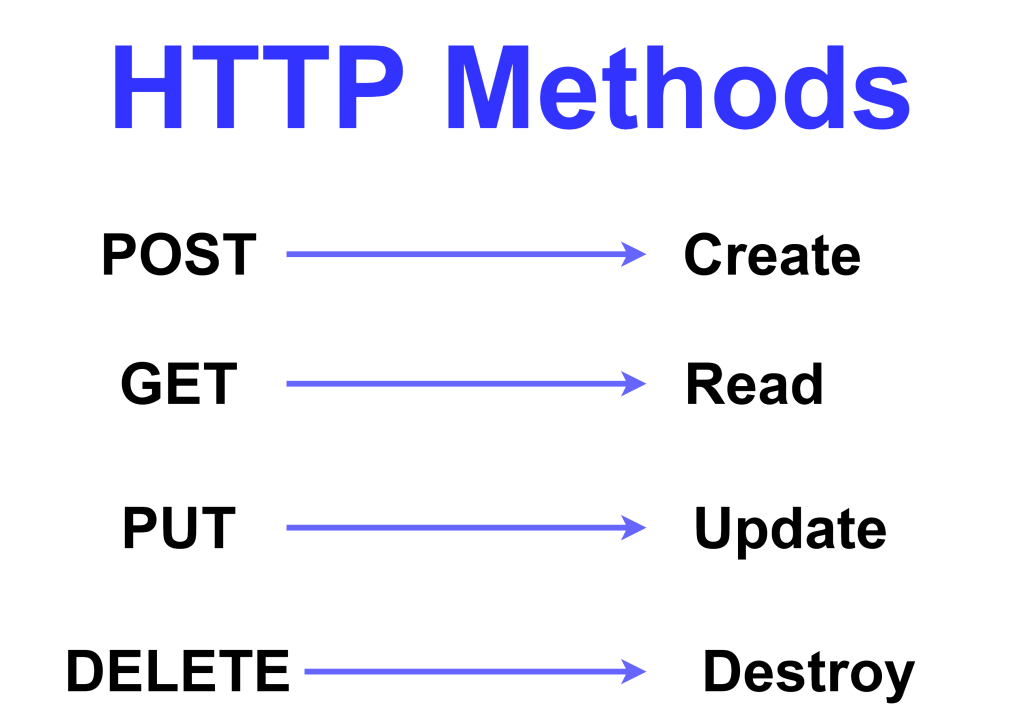 HTTP Methods

POST → Create

GET → Read

PUT → Update

DELETE → Destroy